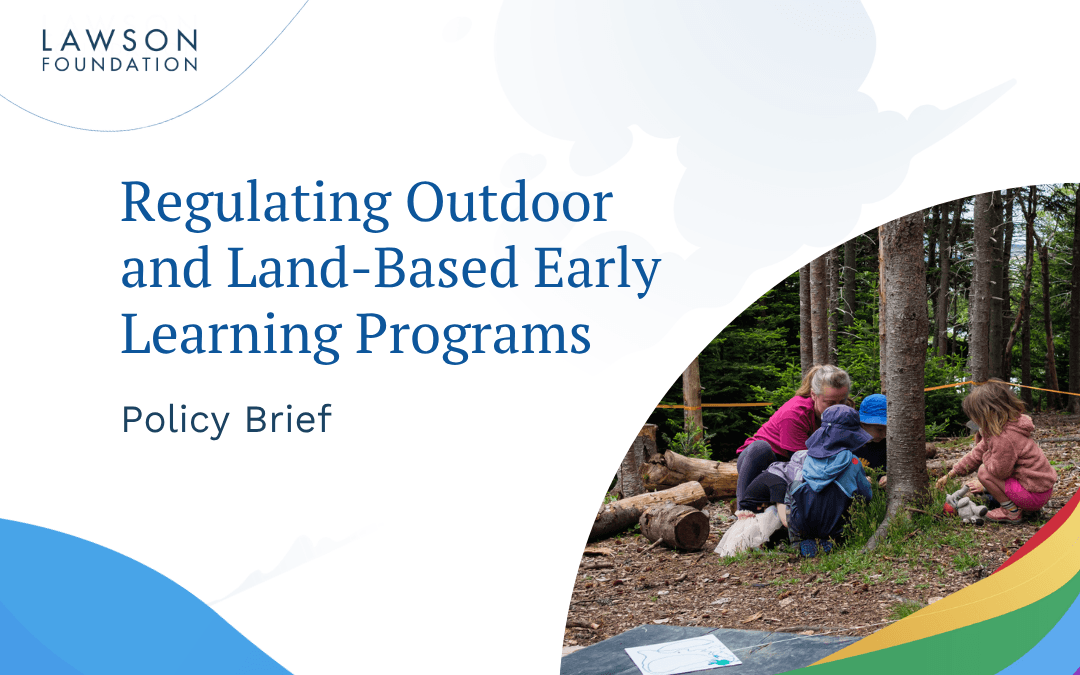 LAWSON FOUNDATION

Regulating Outdoor and Land-Based Early Learning Programs

Policy Brief